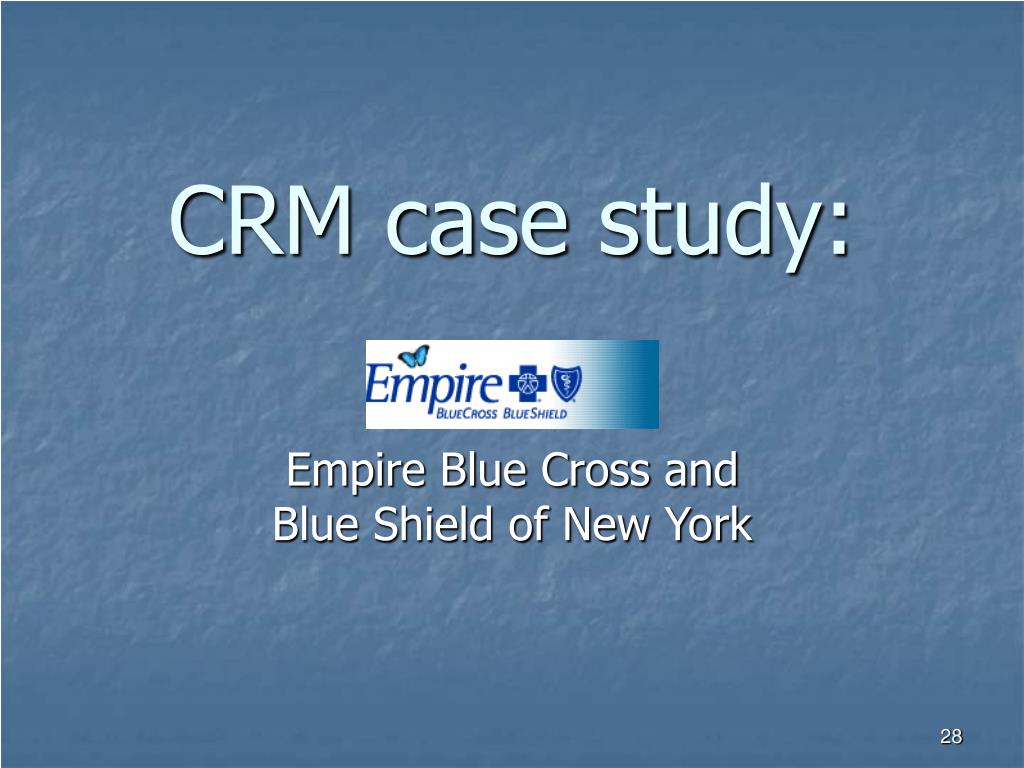 CRM case study:

Empire
BLUECROSS BLUESHIELD

Empire Blue Cross and Blue Shield of New York

28